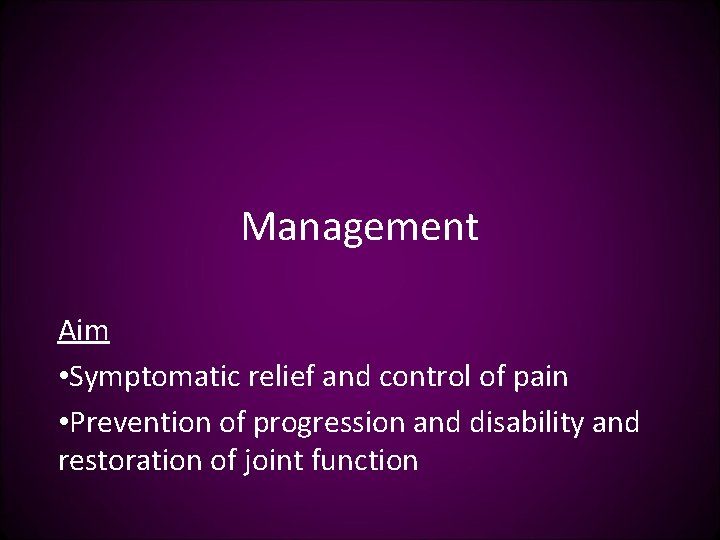 Management

Aim

•Symptomatic relief and control of pain

•Prevention of progression and disability and restoration of joint function